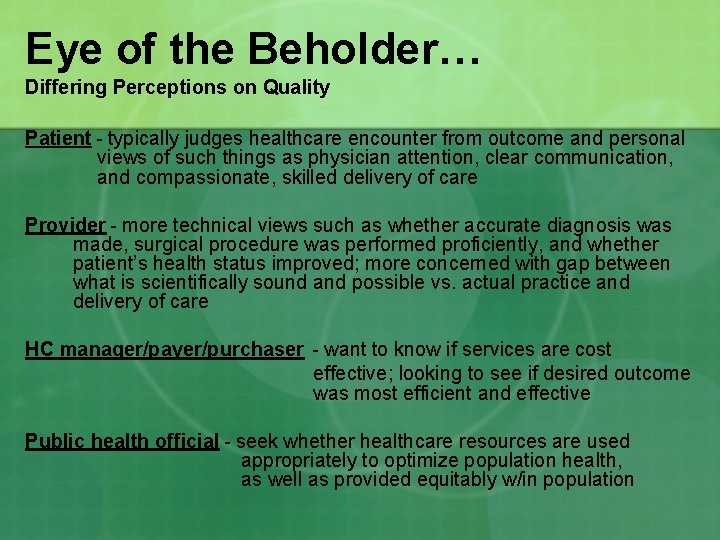 Eye of the Beholder…
Differing Perceptions on Quality

Patient - typically judges healthcare encounter from outcome and personal views of such things as physician attention, clear communication, and compassionate, skilled delivery of care

Provider - more technical views such as whether accurate diagnosis was made, surgical procedure was performed proficiently, and whether patient's health status improved; more concerned with gap between what is scientifically sound and possible vs. actual practice and delivery of care

HC manager/payer/purchaser - want to know if services are cost effective; looking to see if desired outcome was most efficient and effective

Public health official - seek whether healthcare resources are used appropriately to optimize population health, as well as provided equitably w/in population